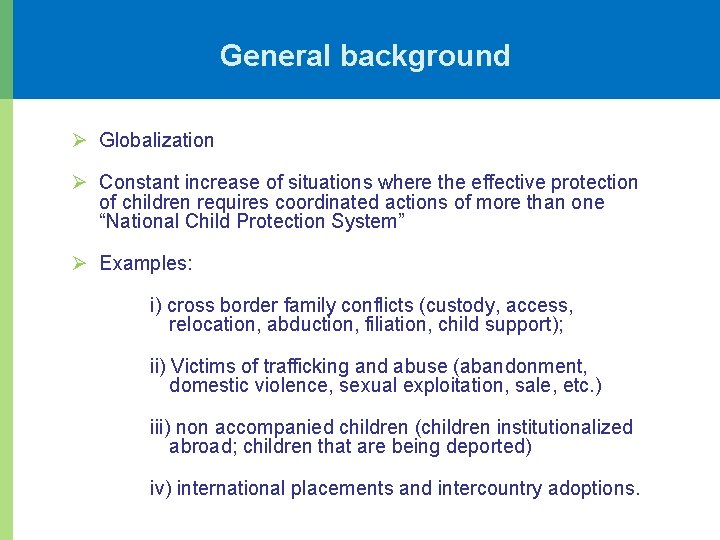 General background

➢ Globalization

➢ Constant increase of situations where the effective protection of children requires coordinated actions of more than one “National Child Protection System”

➢ Examples:

i) cross border family conflicts (custody, access, relocation, abduction, filiation, child support);

ii) Victims of trafficking and abuse (abandonment, domestic violence, sexual exploitation, sale, etc.)

iii) non accompanied children (children institutionalized abroad; children that are being deported)

iv) international placements and intercountry adoptions.